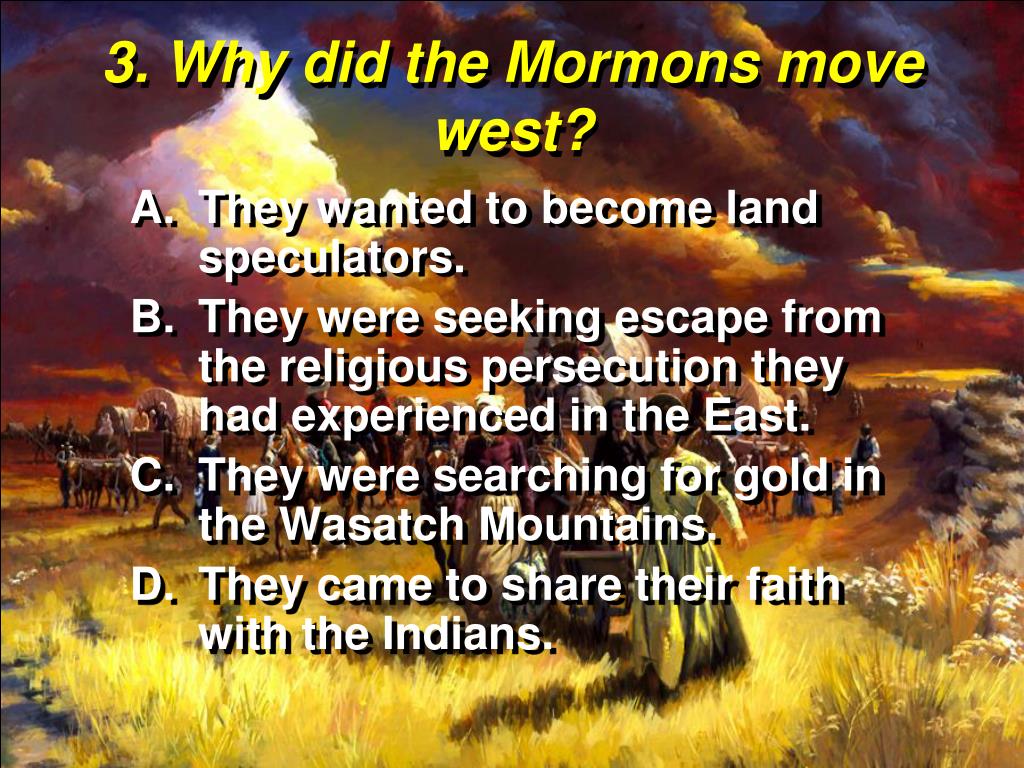 3. Why did the Mormons move west?

A. They wanted to become land speculators.

B. They were seeking escape from the religious persecution they had experienced in the East.

C. They were searching for gold in the Wasatch Mountains.

D. They came to share their faith with the Indians.